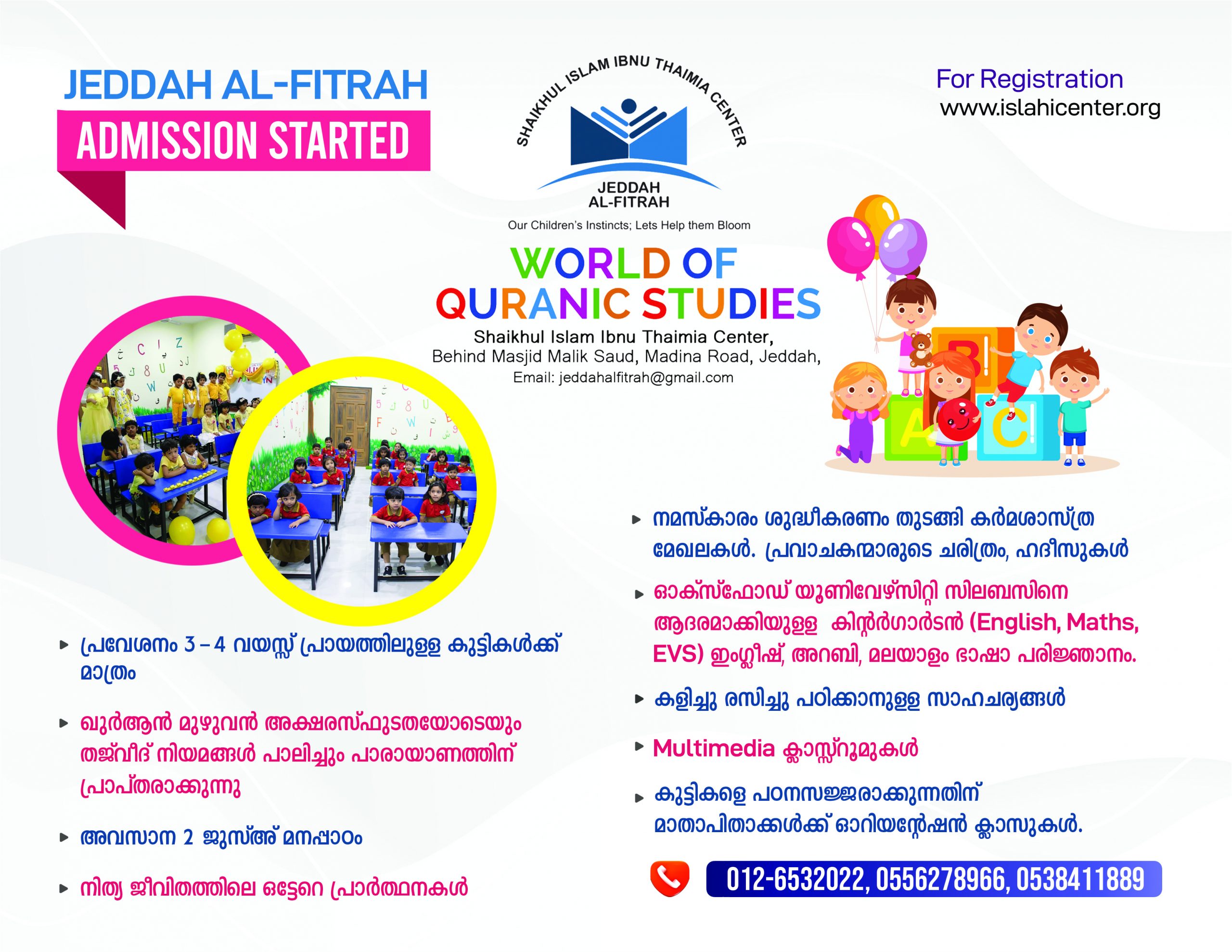 JEDDAH AL-FITRAH
ADMISSION STARTED

SHAIKHUL ISLAM IBNU THAIMIA CENTER
JEDDAH AL-FITRAH
Our Children's Instincts; Lets Help them Bloom

For Registration
www.islahicenter.org

WORLD OF QURANIC STUDIES
Shaikhul Islam Ibnu Thaimia Center,
Behind Masjid Malik Saud, Madina Road, Jeddah,
Email: jeddahalfitrah@gmail.com

▸ പ്രവേശനം 3 – 4 വയസ്സ് പ്രായത്തിലുള്ള കുട്ടികൾക്ക് മാത്രം

▸ ഖുർആൻ മുഴുവൻ അക്ഷരസ്ഫുടതയോടെയും തജ്‌വീദ് നിയമങ്ങൾ പാലിച്ചും പാരായാണത്തിന് പ്രാപ്തരാക്കുന്നു

▸ അവസാന 2 ജുസ്അ് മനപ്പാഠം

▸ നിത്യ ജീവിതത്തിലെ ഒട്ടേറെ പ്രാർത്ഥനകൾ

▸ നമസ്കാരം ശുദ്ധീകരണം തുടങ്ങി കർമശാസ്ത്ര മേഖലകൾ. പ്രവാചകന്മാരുടെ ചരിത്രം, ഹദീസുകൾ

▸ ഓക്സ്ഫോഡ് യൂണിവേഴ്സിറ്റി സിലബസിനെ ആദരമാക്കിയുള്ള കിന്റർഗാർടൻ (English, Maths, EVS) ഇംഗ്ലീഷ്, അറബി, മലയാളം ഭാഷാ പരിജ്ഞാനം.

▸ കളിച്ചു രസിച്ചു പഠിക്കാനുള്ള സാഹചര്യങ്ങൾ

▸ Multimedia ക്ലാസ്സ്റൂമുകൾ

▸ കുട്ടികളെ പഠനസജ്ജരാക്കുന്നതിന് മാതാപിതാക്കൾക്ക് ഓറിയന്റേഷൻ ക്ലാസുകൾ.

012-6532022, 0556278966, 0538411889